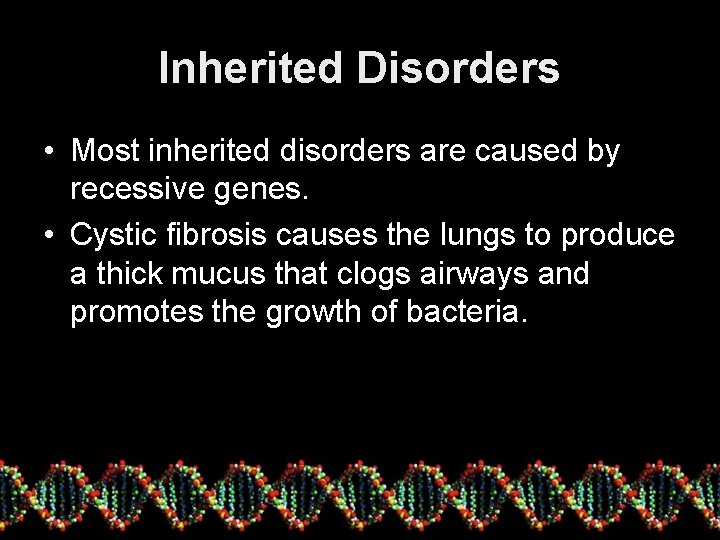 Inherited Disorders

• Most inherited disorders are caused by recessive genes.

• Cystic fibrosis causes the lungs to produce a thick mucus that clogs airways and promotes the growth of bacteria.